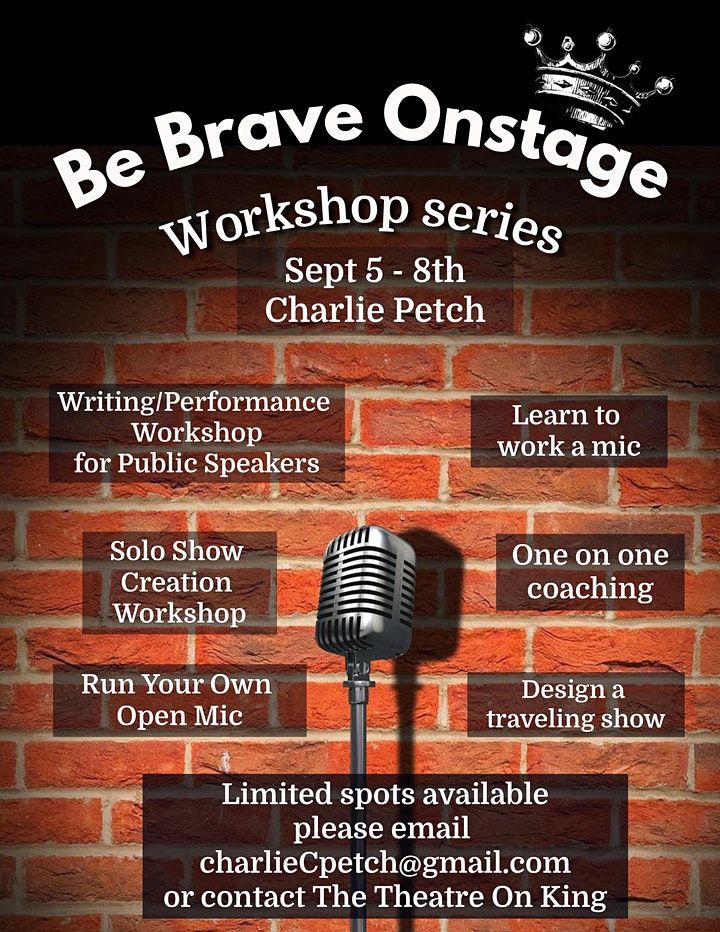 Be Brave Onstage
Workshop series
Sept 5 - 8th
Charlie Petch

Writing/Performance Workshop for Public Speakers

Learn to work a mic

Solo Show Creation Workshop

One on one coaching

Run Your Own Open Mic

Design a traveling show

Limited spots available
please email
charlieCpetch@gmail.com
or contact The Theatre On King